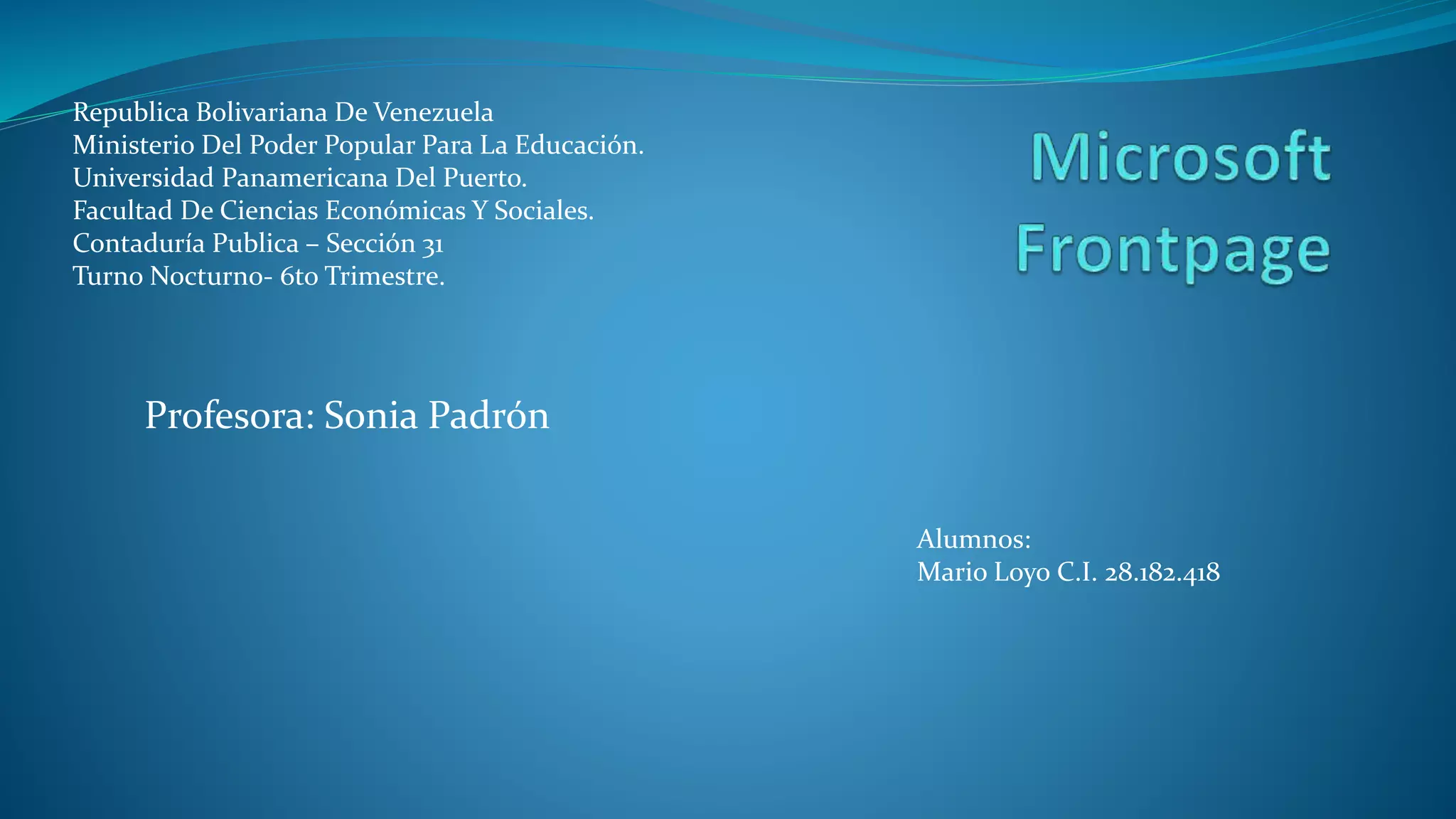 Republica Bolivariana De Venezuela
Ministerio Del Poder Popular Para La Educación.
Universidad Panamericana Del Puerto.
Facultad De Ciencias Económicas Y Sociales.
Contaduría Publica – Sección 31
Turno Nocturno- 6to Trimestre.

Microsoft Frontpage

Profesora: Sonia Padrón

Alumnos:
Mario Loyo C.I. 28.182.418